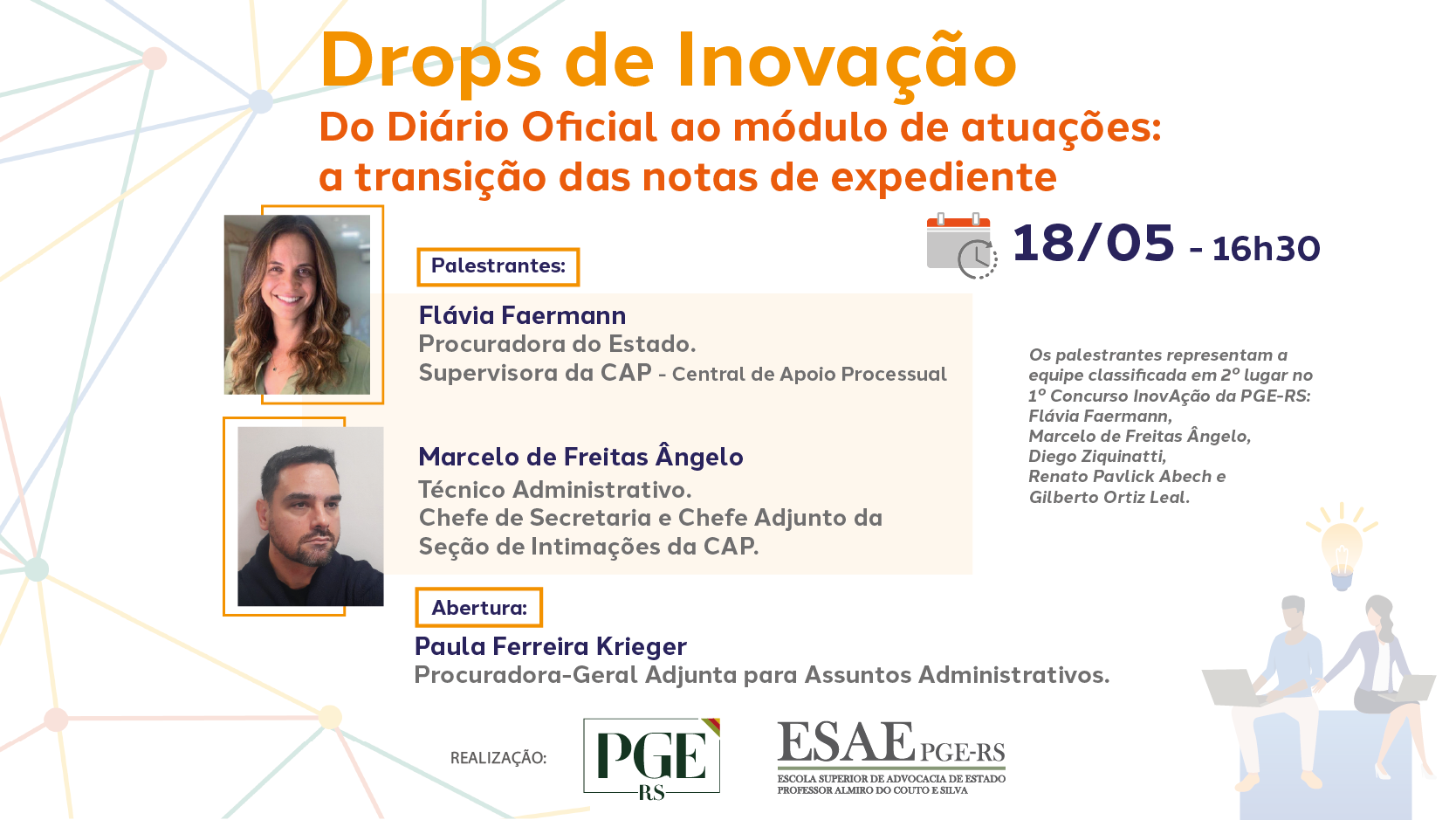 Drops de Inovação

Do Diário Oficial ao módulo de atuações: a transição das notas de expediente

18/05 - 16h30

Palestrantes:

Flávia Faermann
Procuradora do Estado.
Supervisora da CAP - Central de Apoio Processual

Marcelo de Freitas Ângelo
Técnico Administrativo.
Chefe de Secretaria e Chefe Adjunto da Seção de Intimações da CAP.

Os palestrantes representam a equipe classificada em 2º lugar no 1º Concurso InovAção da PGE-RS: Flávia Faermann, Marcelo de Freitas Ângelo, Diego Ziquinatti, Renato Pavlick Abech e Gilberto Ortiz Leal.

Abertura:

Paula Ferreira Krieger
Procuradora-Geral Adjunta para Assuntos Administrativos.

REALIZAÇÃO:

PGE RS

ESAE PGE-RS
ESCOLA SUPERIOR DE ADVOCACIA DE ESTADO
PROFESSOR ALMIRO DO COUTO E SILVA